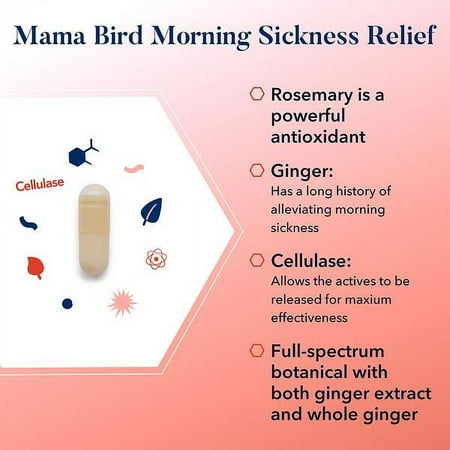 Mama Bird Morning Sickness Relief

Cellulase

Rosemary is a powerful antioxidant

Ginger:
Has a long history of alleviating morning sickness

Cellulase:
Allows the actives to be released for maxium effectiveness

Full-spectrum botanical with both ginger extract and whole ginger